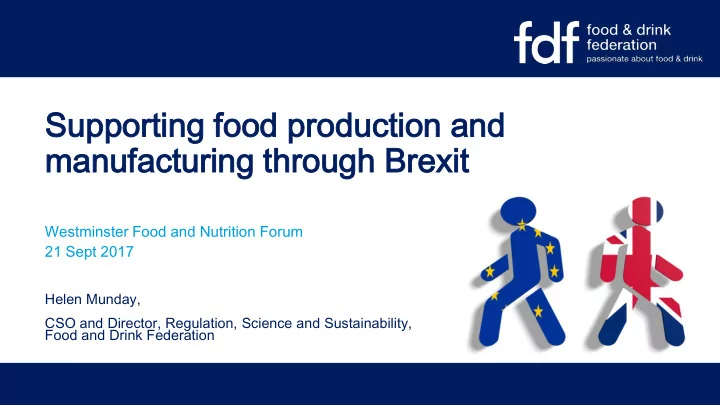 fdf food & drink federation
passionate about food & drink

Supporting food production and manufacturing through Brexit

Westminster Food and Nutrition Forum
21 Sept 2017

Helen Munday,

CSO and Director, Regulation, Science and Sustainability, Food and Drink Federation